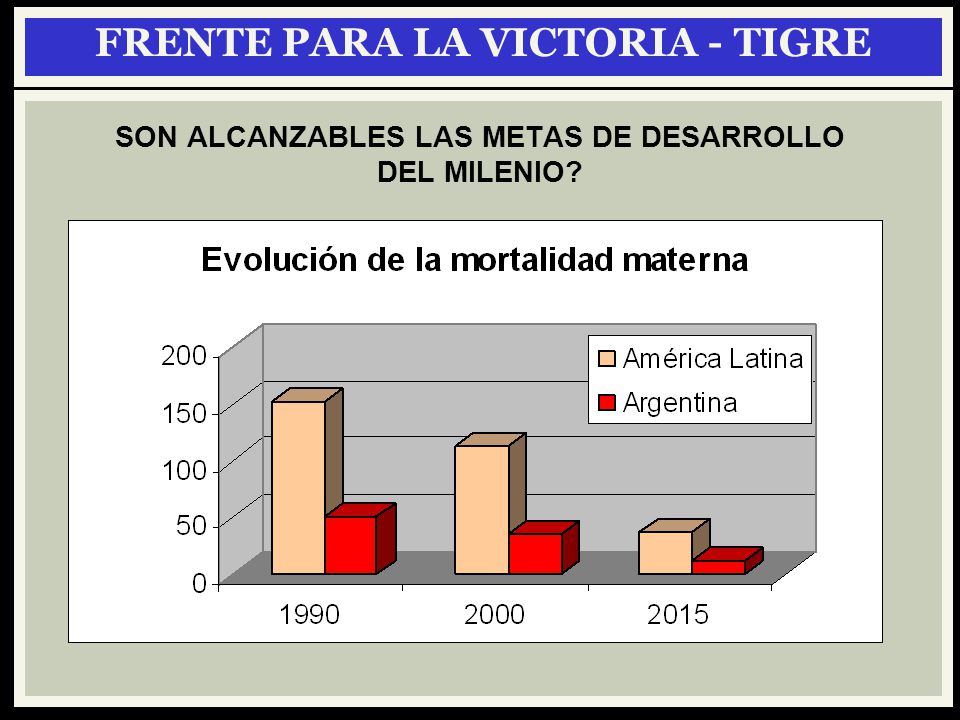 FRENTE PARA LA VICTORIA - TIGRE

SON ALCANZABLES LAS METAS DE DESARROLLO DEL MILENIO?

Evolución de la mortalidad materna

200
150
100
50
0

América Latina
Argentina

1990
2000
2015